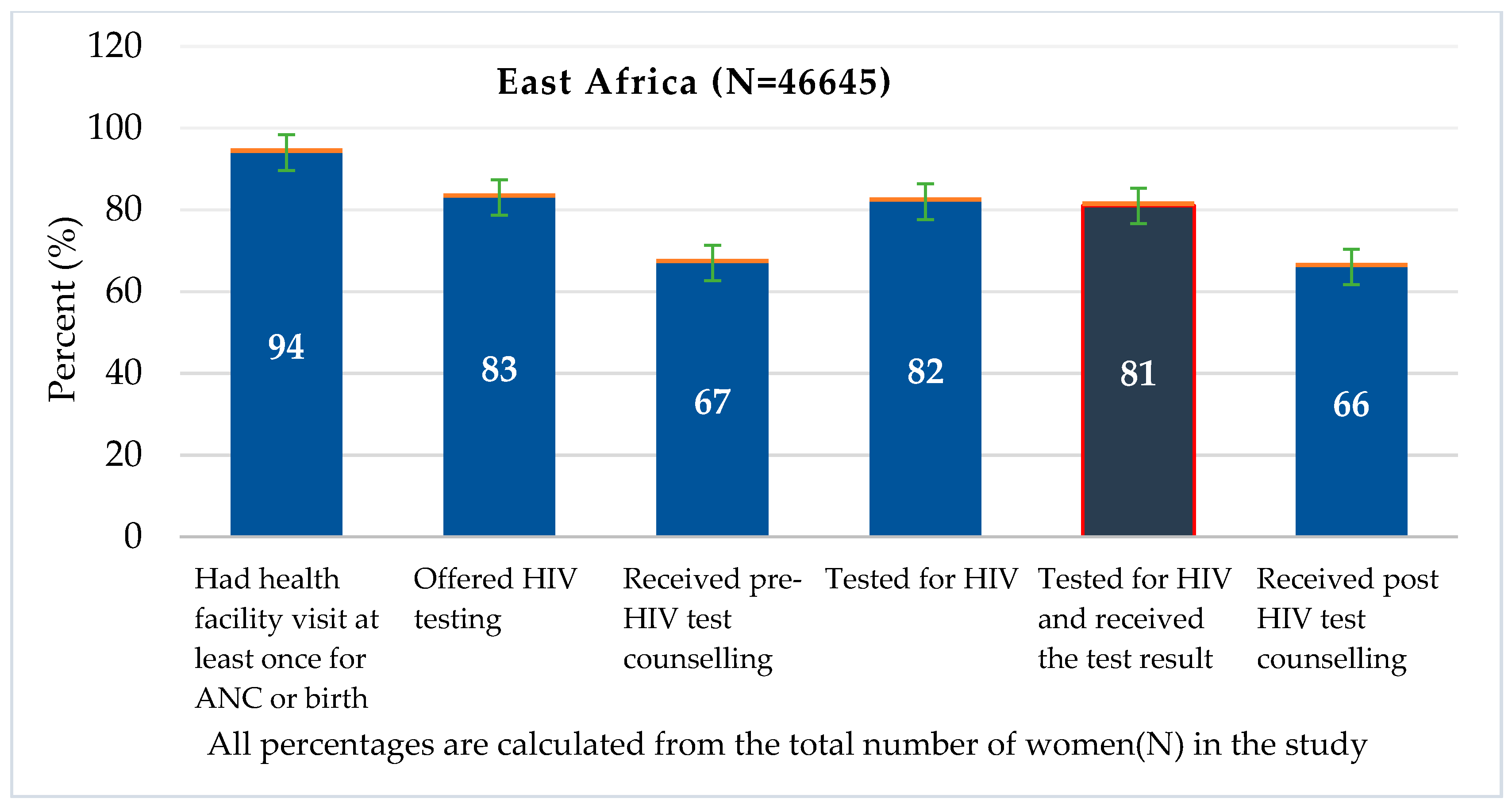 East Africa (N=46645)

Percent (%)

120
100
80
60
40
20
0

94
83
67
82
81
66

Had health facility visit at least once for ANC or birth

Offered HIV testing

Received pre-HIV test counselling

Tested for HIV

Tested for HIV and received the test result

Received post HIV test counselling

All percentages are calculated from the total number of women(N) in the study